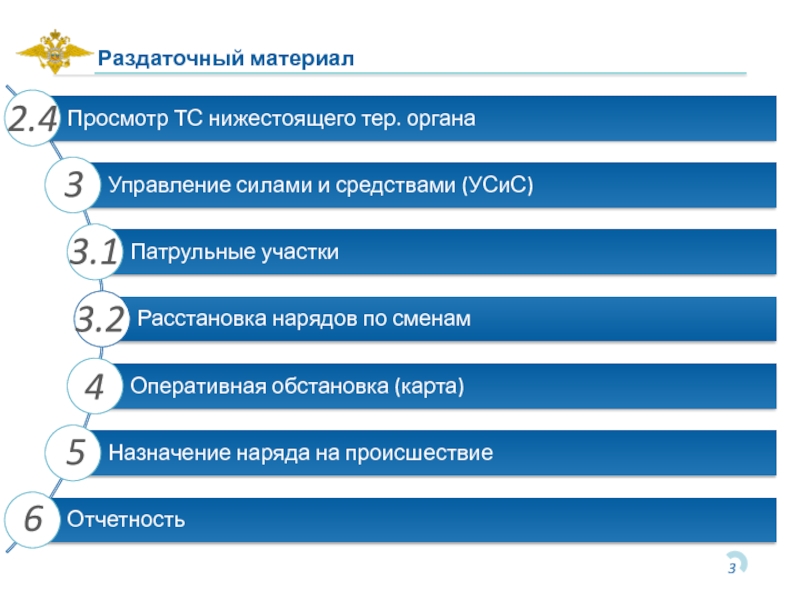 Раздаточный материал

2.4 Просмотр ТС нижестоящего тер. органа

3 Управление силами и средствами (УСиС)

3.1 Патрульные участки

3.2 Расстановка нарядов по сменам

4 Оперативная обстановка (карта)

5 Назначение наряда на происшествие

6 Отчетность

3